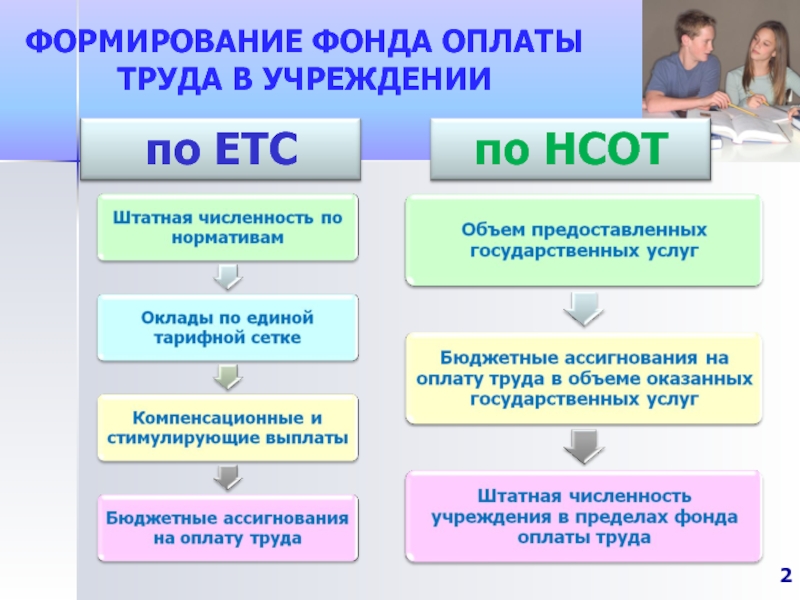 ФОРМИРОВАНИЕ ФОНДА ОПЛАТЫ ТРУДА В УЧРЕЖДЕНИИ

по ЕТС

Штатная численность по нормативам

Оклады по единой тарифной сетке

Компенсационные и стимулирующие выплаты

Бюджетные ассигнования на оплату труда

по НСОТ

Объем предоставленных государственных услуг

Бюджетные ассигнования на оплату труда в объеме оказанных государственных услуг

Штатная численность учреждения в пределах фонда оплаты труда

2